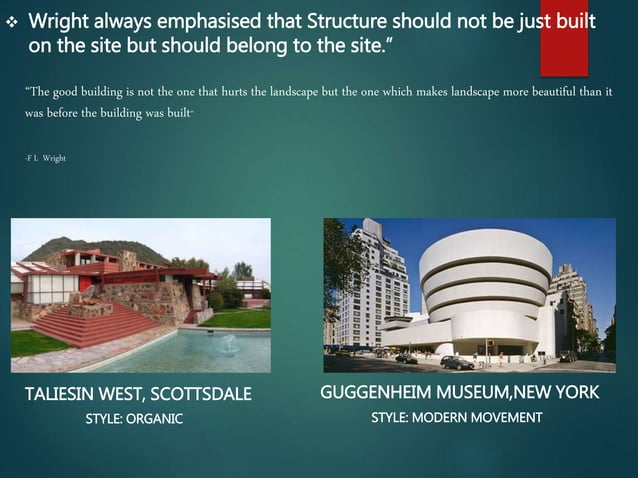 ❖ Wright always emphasised that Structure should not be just built on the site but should belong to the site."

"The good building is not the one that hurts the landscape but the one which makes landscape more beautiful than it was before the building was built"

-F L Wright

TALIESIN WEST, SCOTTSDALE
STYLE: ORGANIC

GUGGENHEIM MUSEUM,NEW YORK
STYLE: MODERN MOVEMENT